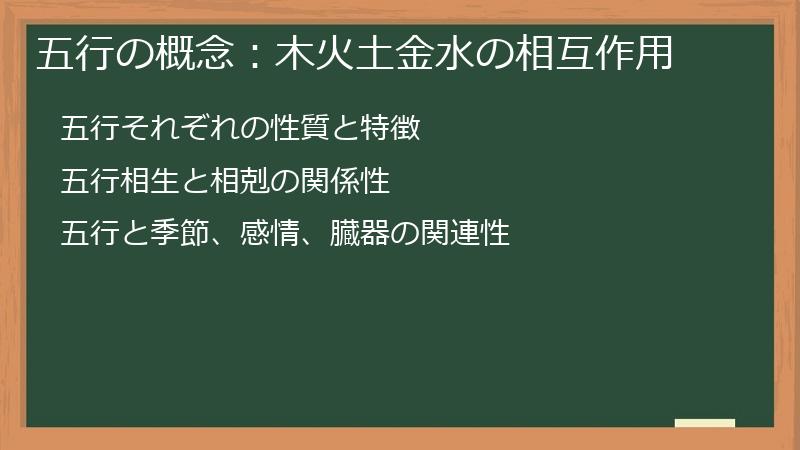 五行の概念：木火土金水の相互作用

五行それぞれの性質と特徴

五行相生と相剋の関係性

五行と季節、感情、臓器の関連性